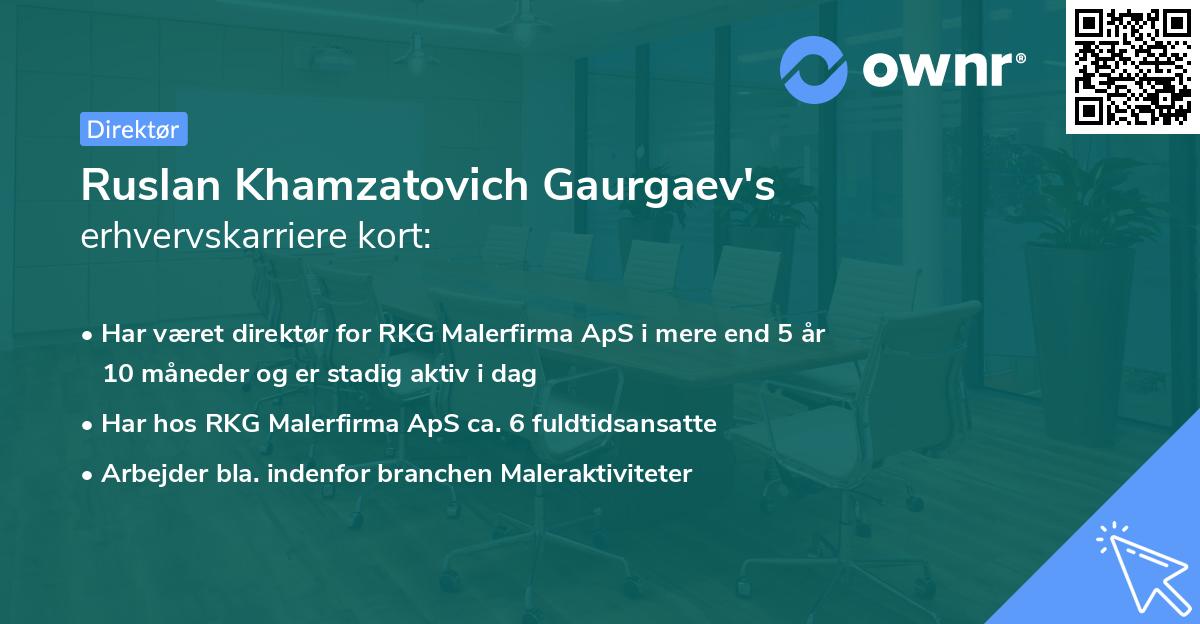 ownr®

Direktør

Ruslan Khamzatovich Gaurgaev's erhvervskarriere kort:

• Har været direktør for RKG Malerfirma ApS i mere end 5 år 10 måneder og er stadig aktiv i dag

• Har hos RKG Malerfirma ApS ca. 6 fuldtidsansatte

• Arbejder bla. indenfor branchen Maleraktiviteter